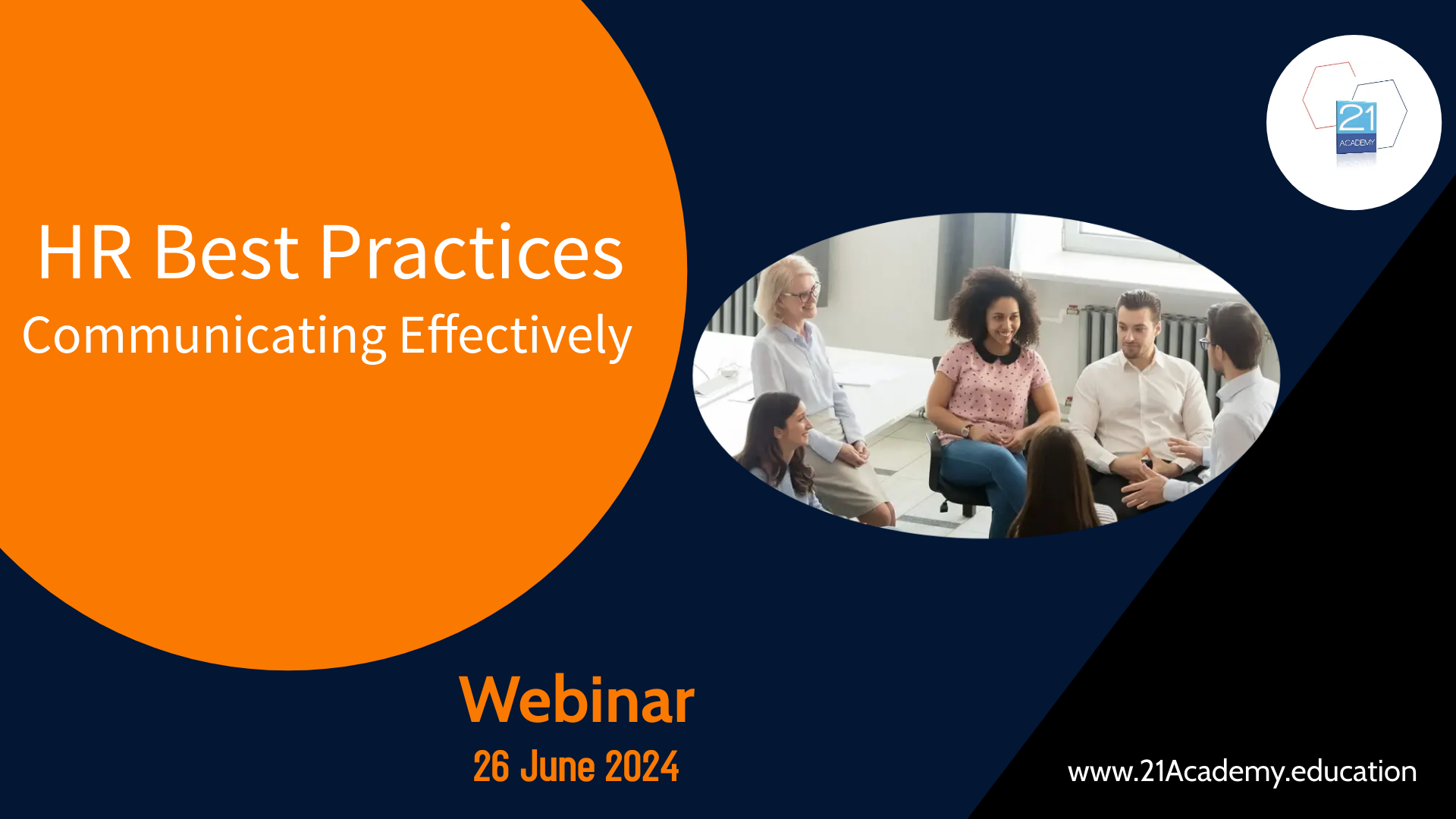 21
ACADEMY

HR Best Practices
Communicating Effectively

Webinar
26 June 2024

www.21Academy.education